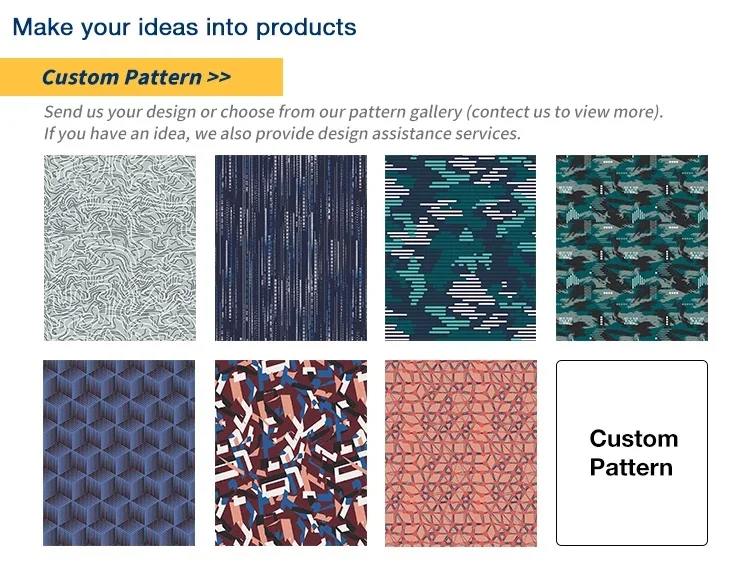 Make your ideas into products

Custom Pattern >>

Send us your design or choose from our pattern gallery (contect us to view more). If you have an idea, we also provide design assistance services.

Custom Pattern